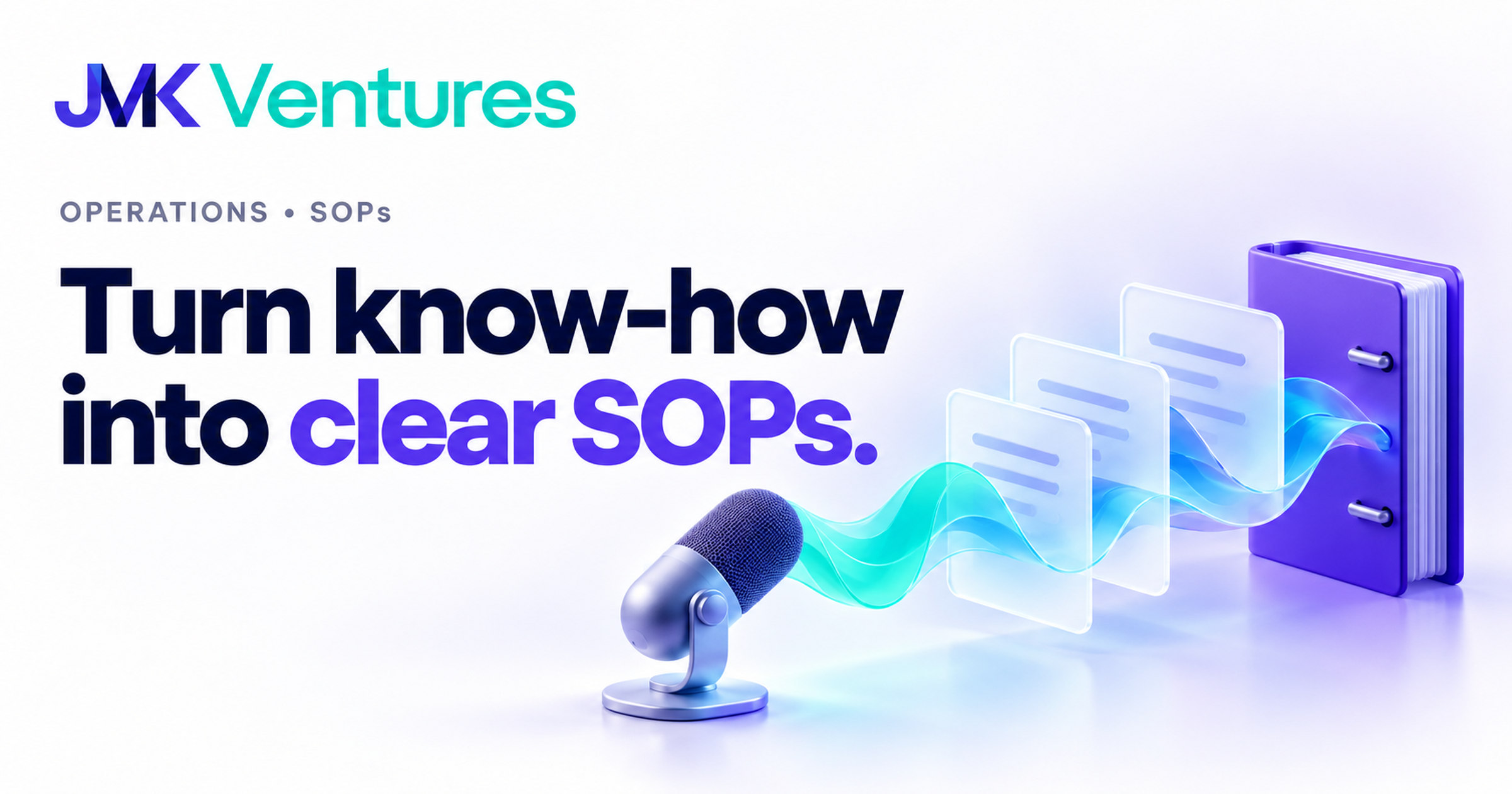 JMK Ventures

OPERATIONS • SOPs

Turn know-how into clear SOPs.